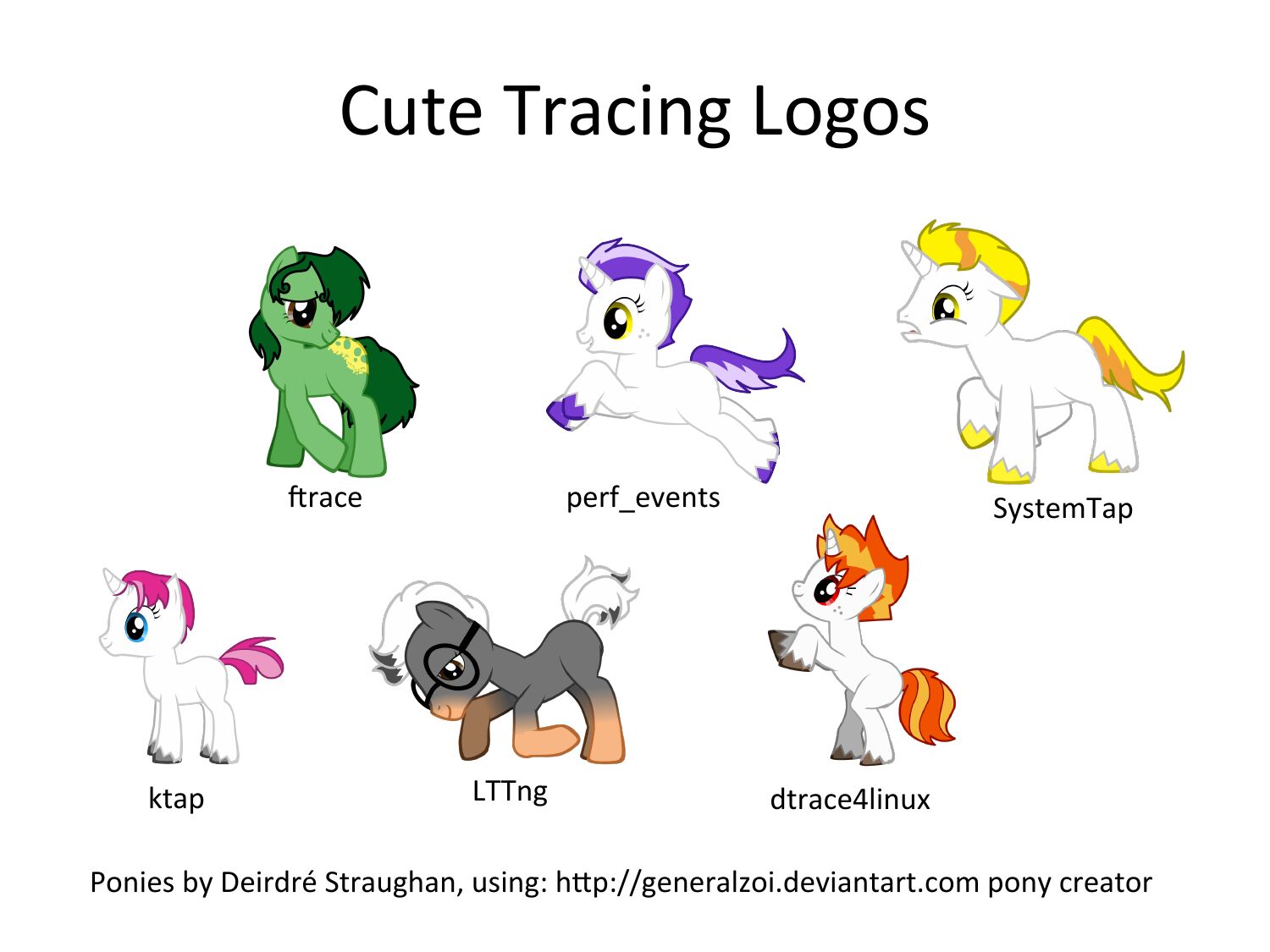 Cute Tracing Logos

ftrace

perf_events

SystemTap

ktap

LTTng

dtrace4linux

Ponies by Deirdré Straughan, using: http://generalzoi.deviantart.com pony creator